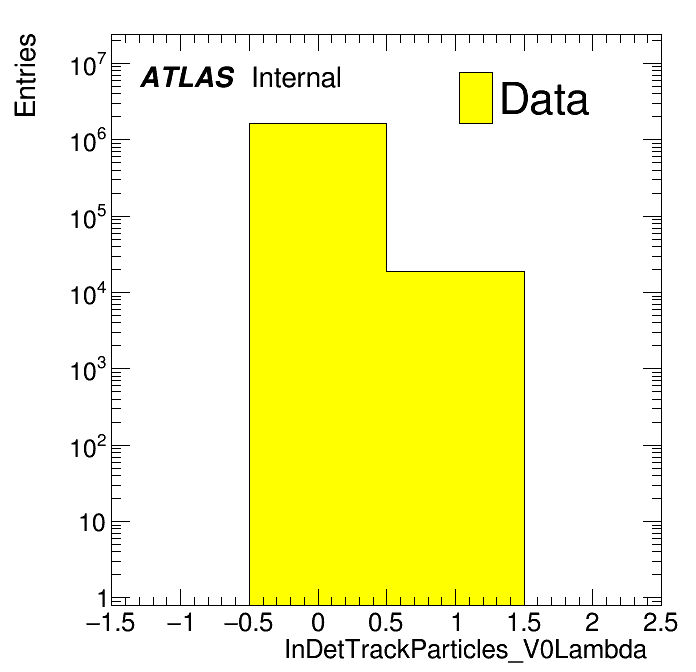 Entries

$10^7$
$10^6$
$10^5$
$10^4$
$10^3$
$10^2$
10
1

ATLAS Internal

Data

−1.5 −1 −0.5 0 0.5 1 1.5 2 2.5

InDetTrackParticles_V0Lambda